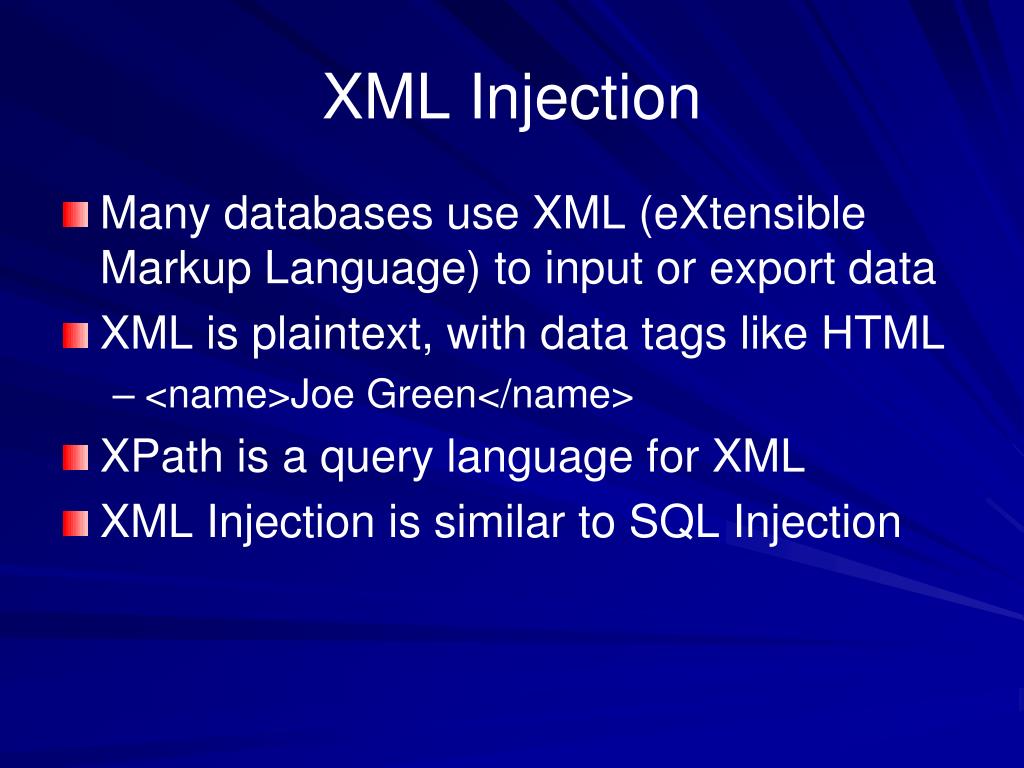 XML Injection

Many databases use XML (eXtensible Markup Language) to input or export data

XML is plaintext, with data tags like HTML

– <name>Joe Green</name>

XPath is a query language for XML

XML Injection is similar to SQL Injection